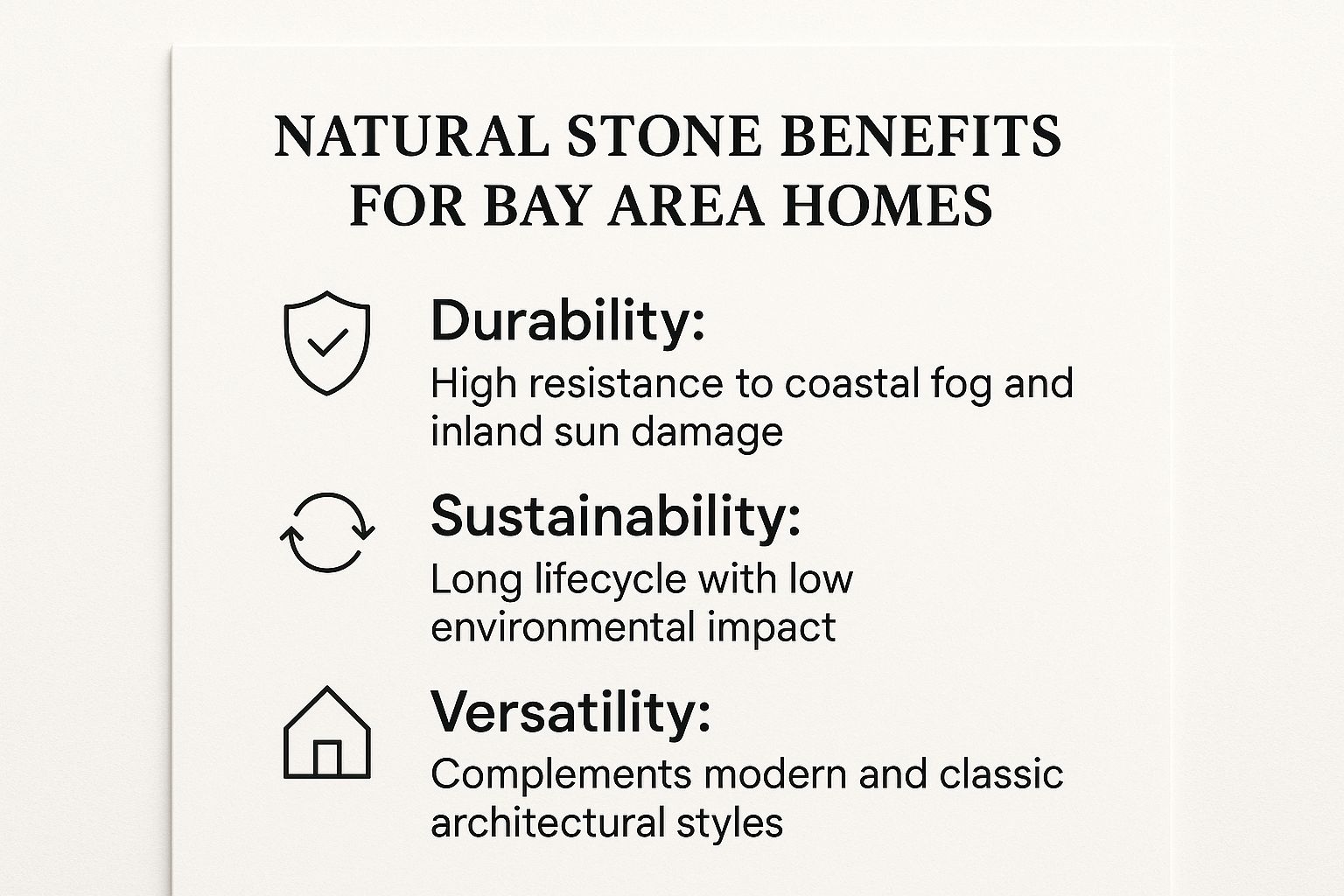 NATURAL STONE BENEFITS FOR BAY AREA HOMES

Durability:
High resistance to coastal fog and inland sun damage

Sustainability:
Long lifecycle with low environmental impact

Versatility:
Complements modern and classic architectural styles